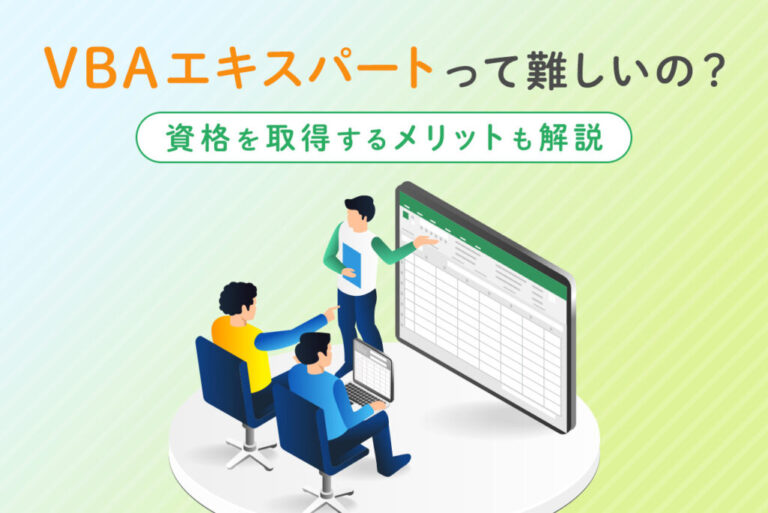 VBAエキスパートって難しいの？

資格を取得するメリットも解説